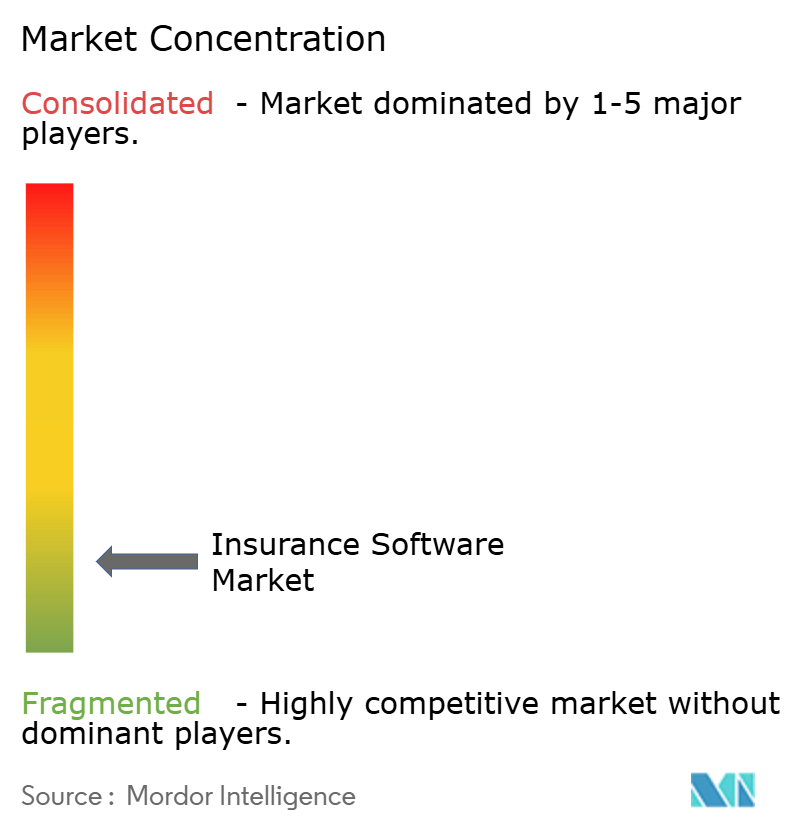 Market Concentration

Consolidated - Market dominated by 1-5 major players.

Insurance Software Market

Fragmented - Highly competitive market without dominant players.

Source : Mordor Intelligence